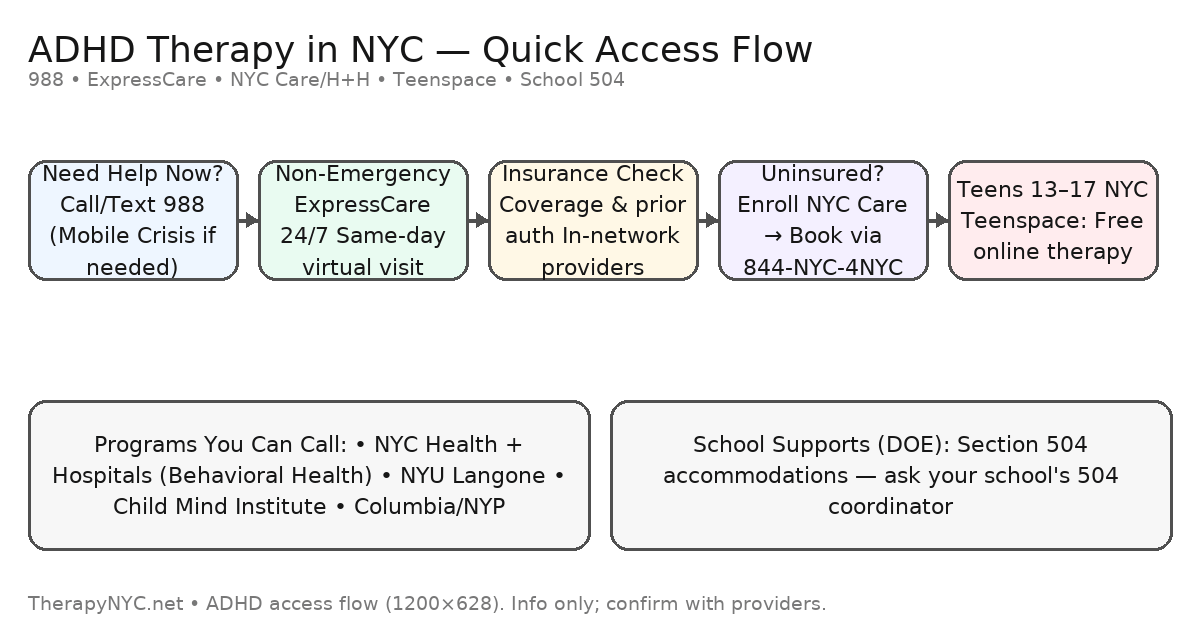 ADHD Therapy in NYC — Quick Access Flow
988 • ExpressCare • NYC Care/H+H • Teenspace • School 504

Need Help Now? Call/Text 988 (Mobile Crisis if needed)

Non-Emergency ExpressCare 24/7 Same-day virtual visit

Insurance Check Coverage & prior auth In-network providers

Uninsured? Enroll NYC Care → Book via 844-NYC-4NYC

Teens 13–17 NYC Teenspace: Free online therapy

Programs You Can Call: • NYC Health + Hospitals (Behavioral Health) • NYU Langone • Child Mind Institute • Columbia/NYP

School Supports (DOE): Section 504 accommodations — ask your school's 504 coordinator

TherapyNYC.net • ADHD access flow (1200×628). Info only; confirm with providers.